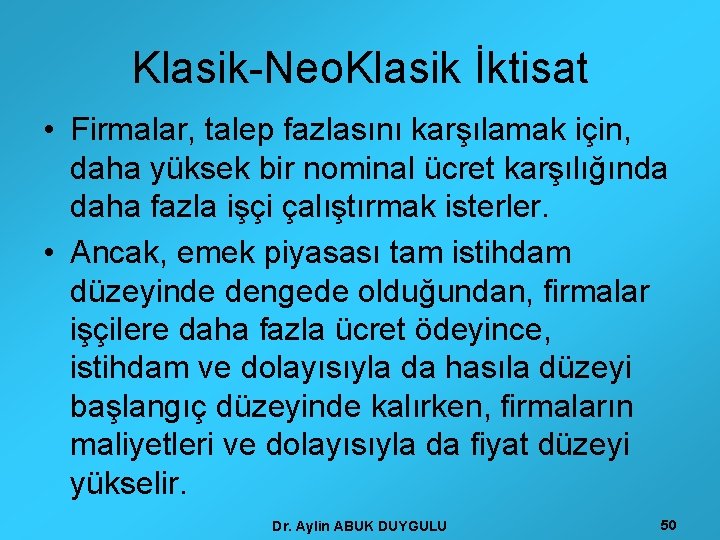 Klasik-NeoKlasik İktisat

• Firmalar, talep fazlasını karşılamak için, daha yüksek bir nominal ücret karşılığında daha fazla işçi çalıştırmak isterler.

• Ancak, emek piyasası tam istihdam düzeyinde dengede olduğundan, firmalar işçilere daha fazla ücret ödeyince, istihdam ve dolayısıyla da hasıla düzeyi başlangıç düzeyinde kalırken, firmaların maliyetleri ve dolayısıyla da fiyat düzeyi yükselir.

Dr. Aylin ABUK DUYGULU

50